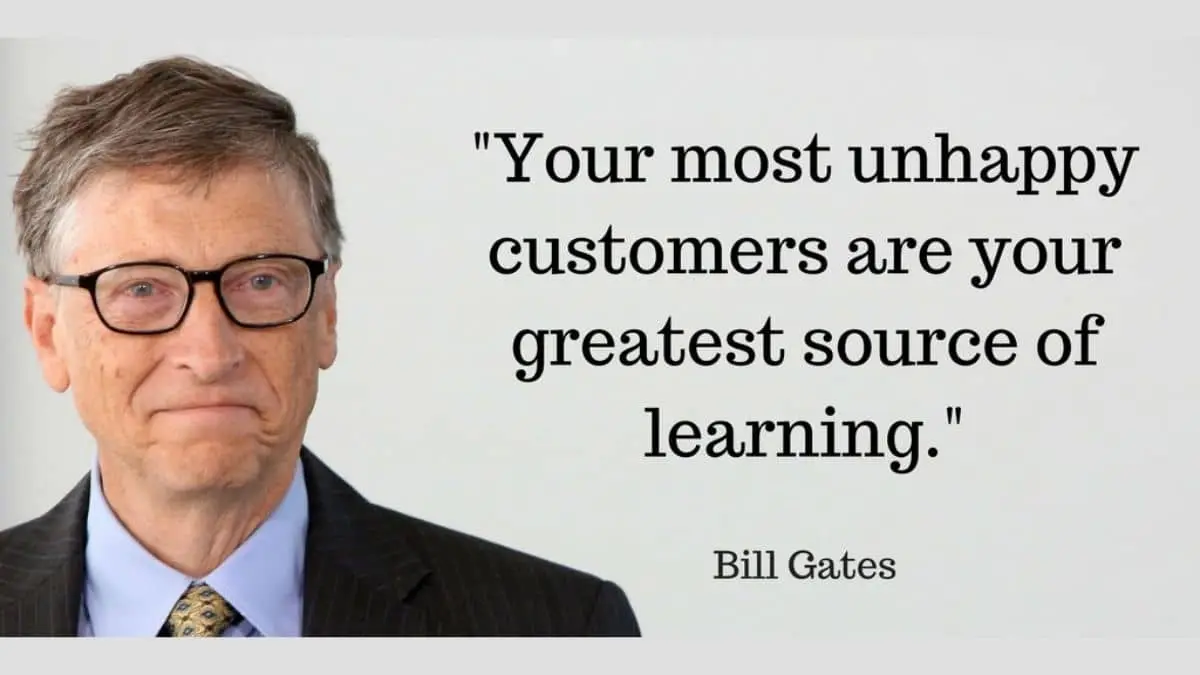 "Your most unhappy customers are your greatest source of learning."

Bill Gates